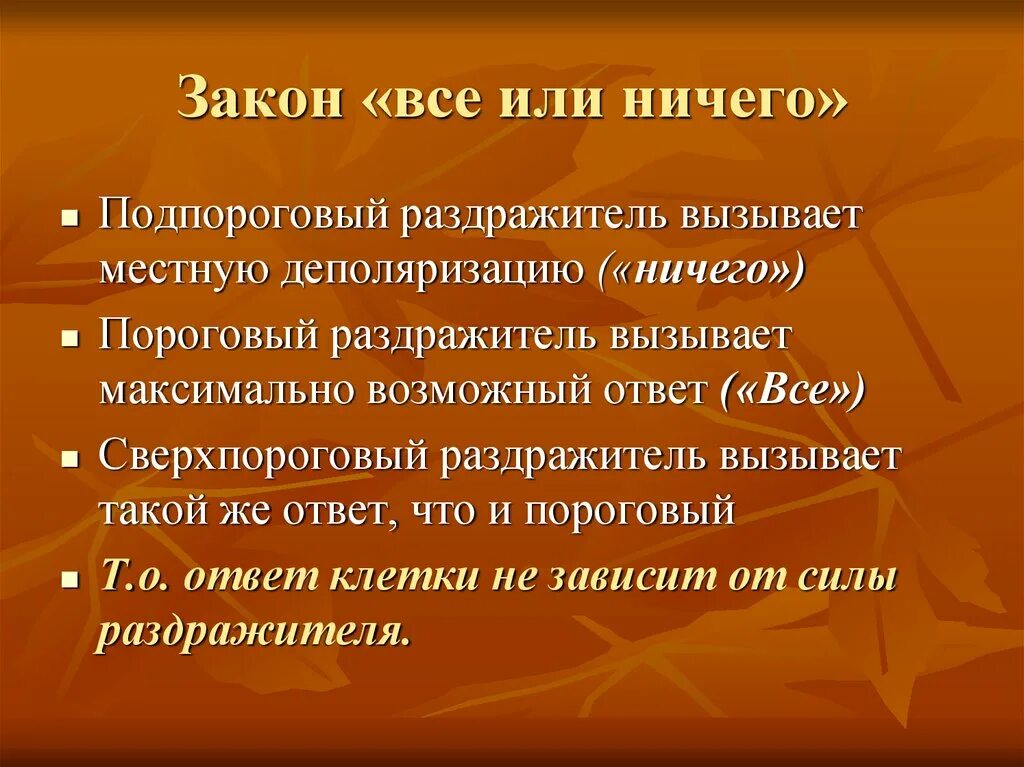 Закон «все или ничего»

Подпороговый раздражитель вызывает местную деполяризацию («ничего»)

Пороговый раздражитель вызывает максимально возможный ответ («Все»)

Сверхпороговый раздражитель вызывает такой же ответ, что и пороговый

Т.о. ответ клетки не зависит от силы раздражителя.